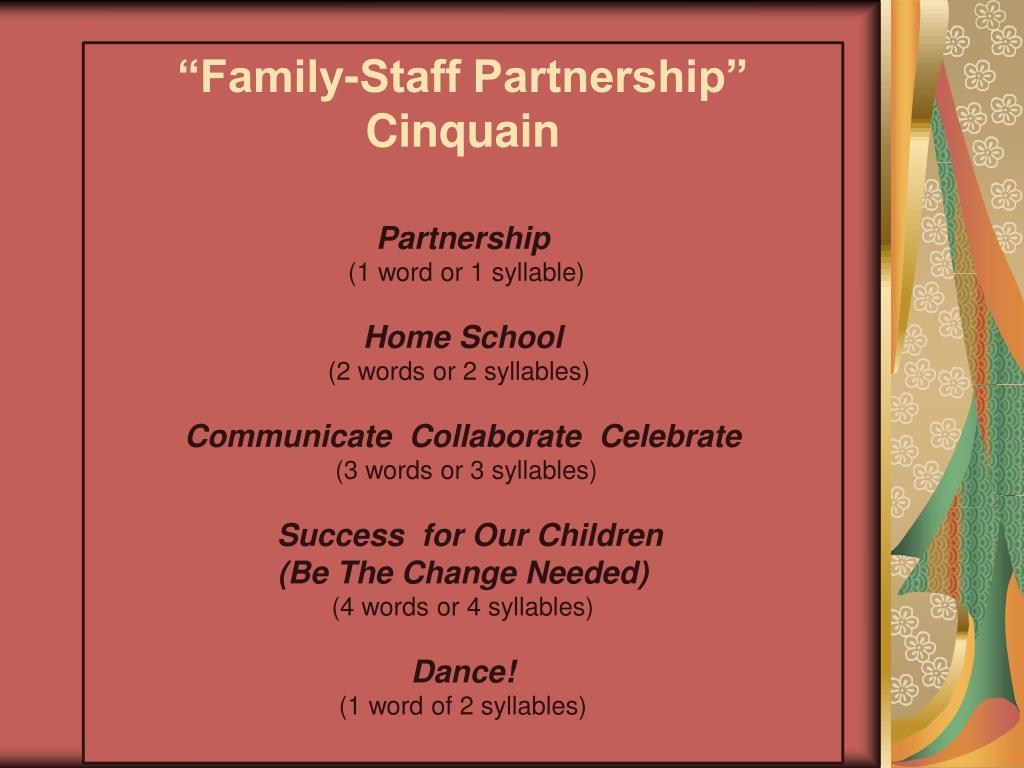 “Family-Staff Partnership” Cinquain

Partnership
(1 word or 1 syllable)

Home School
(2 words or 2 syllables)

Communicate Collaborate Celebrate
(3 words or 3 syllables)

Success for Our Children
(Be The Change Needed)
(4 words or 4 syllables)

Dance!
(1 word of 2 syllables)